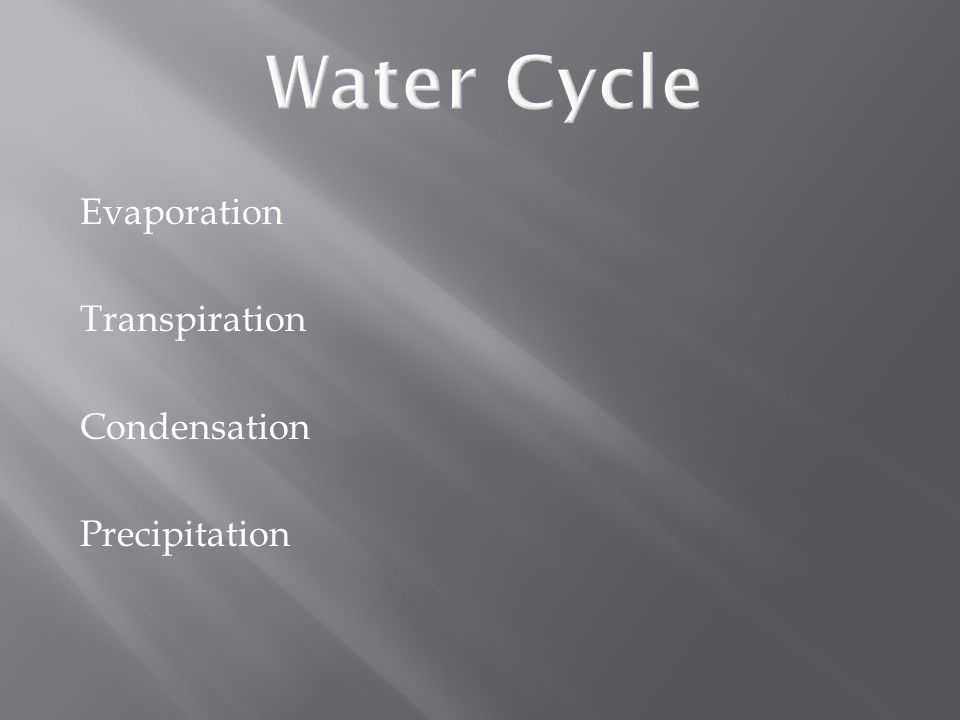 Water Cycle

Evaporation

Transpiration

Condensation

Precipitation